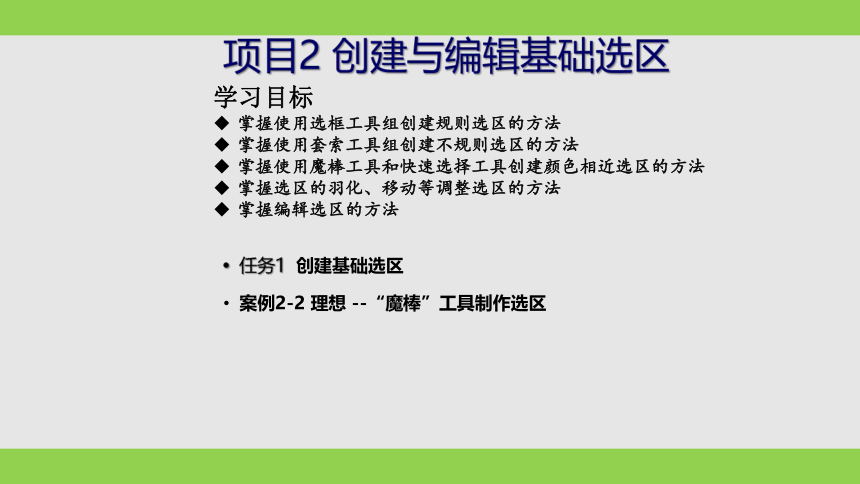 项目2 创建与编辑基础选区

学习目标

◆ 掌握使用选框工具组创建规则选区的方法
◆ 掌握使用套索工具组创建不规则选区的方法
◆ 掌握使用魔棒工具和快速选择工具创建颜色相近选区的方法
◆ 掌握选区的羽化、移动等调整选区的方法
◆ 掌握编辑选区的方法

• 任务1 创建基础选区

• 案例2-2 理想 --“魔棒”工具制作选区